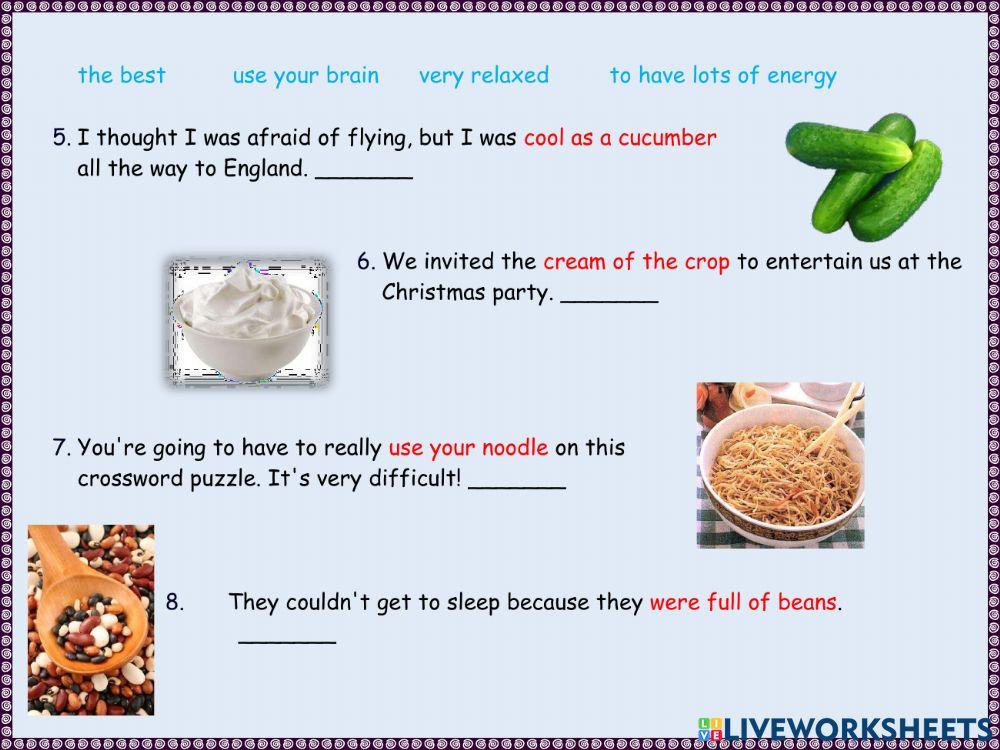 the best use your brain very relaxed to have lots of energy

5. I thought I was afraid of flying, but I was cool as a cucumber all the way to England. _______

6. We invited the cream of the crop to entertain us at the Christmas party. _______

7. You're going to have to really use your noodle on this crossword puzzle. It's very difficult! _______

8. They couldn't get to sleep because they were full of beans. _______

LIVEWORKSHEETS